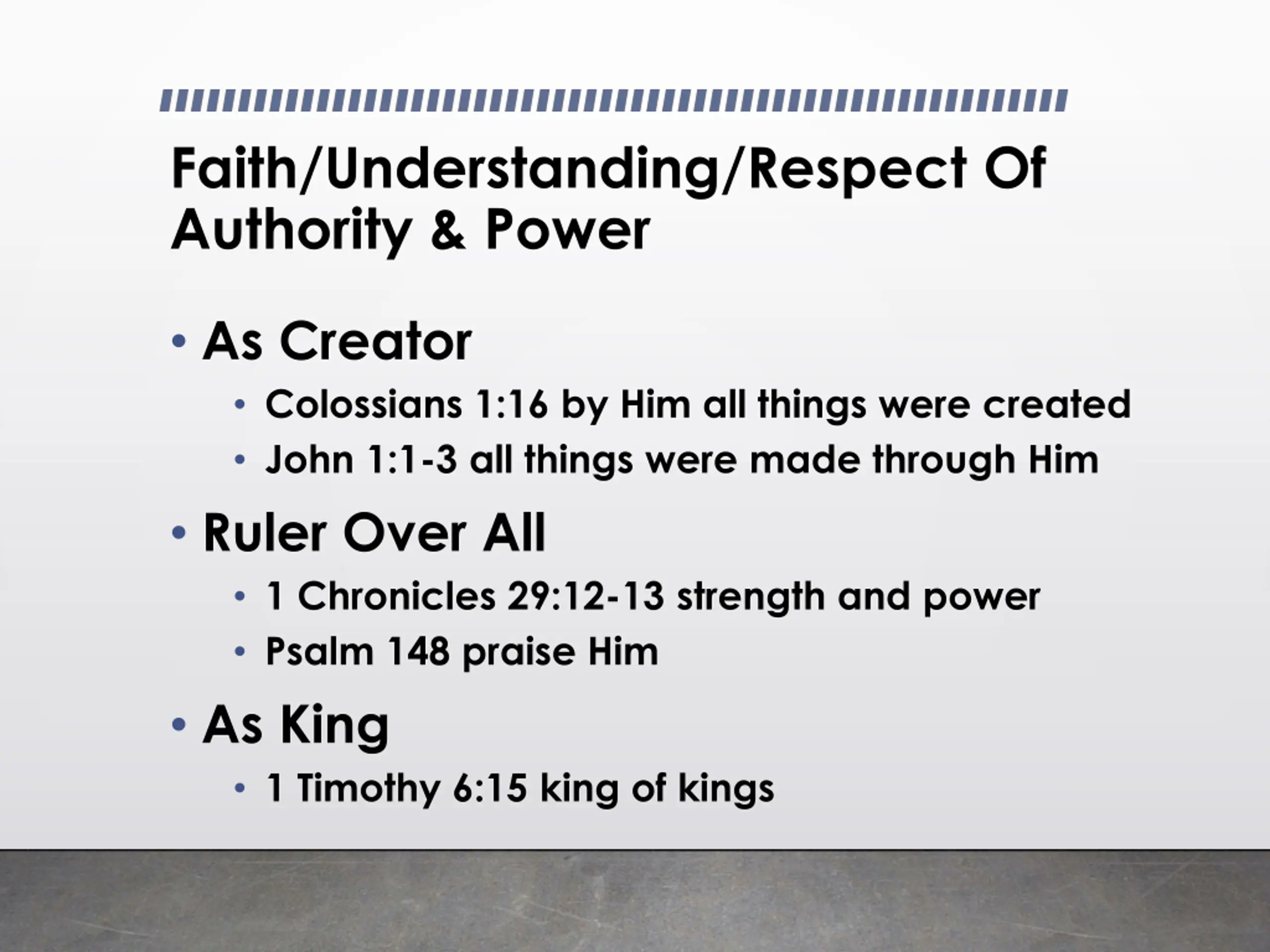 Faith/Understanding/Respect Of Authority & Power

• As Creator
  • Colossians 1:16 by Him all things were created
  • John 1:1-3 all things were made through Him
• Ruler Over All
  • 1 Chronicles 29:12-13 strength and power
  • Psalm 148 praise Him
• As King
  • 1 Timothy 6:15 king of kings